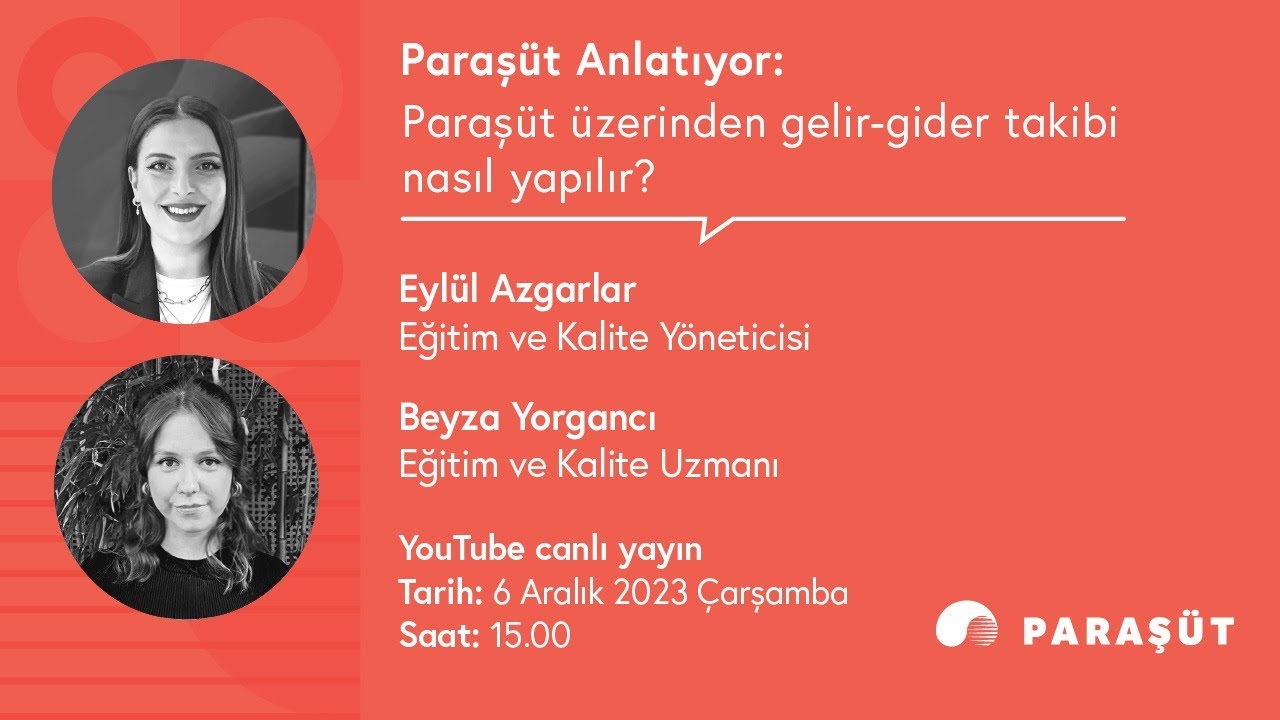 Paraşüt Anlatıyor:
Paraşüt üzerinden gelir-gider takibi nasıl yapılır?

Eylül Azgarlar
Eğitim ve Kalite Yöneticisi

Beyza Yorgancı
Eğitim ve Kalite Uzmanı

YouTube canlı yayın
Tarih: 6 Aralık 2023 Çarşamba
Saat: 15.00

PARAŞÜT